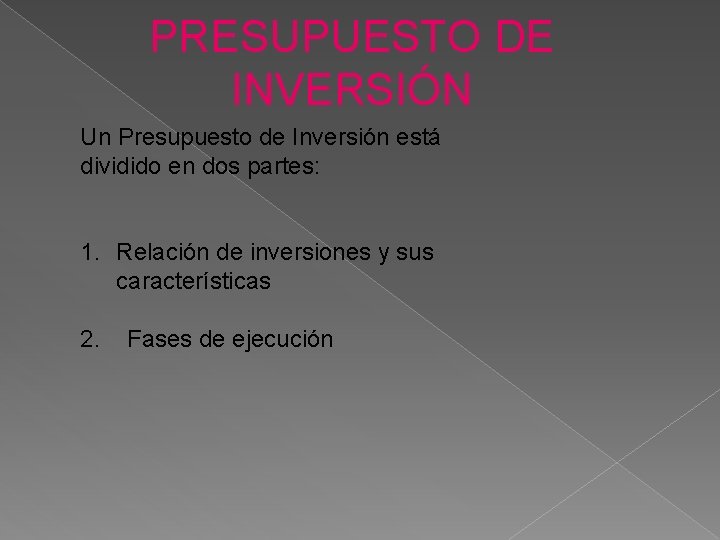 PRESUPUESTO DE INVERSIÓN

Un Presupuesto de Inversión está dividido en dos partes:

1. Relación de inversiones y sus características

2. Fases de ejecución